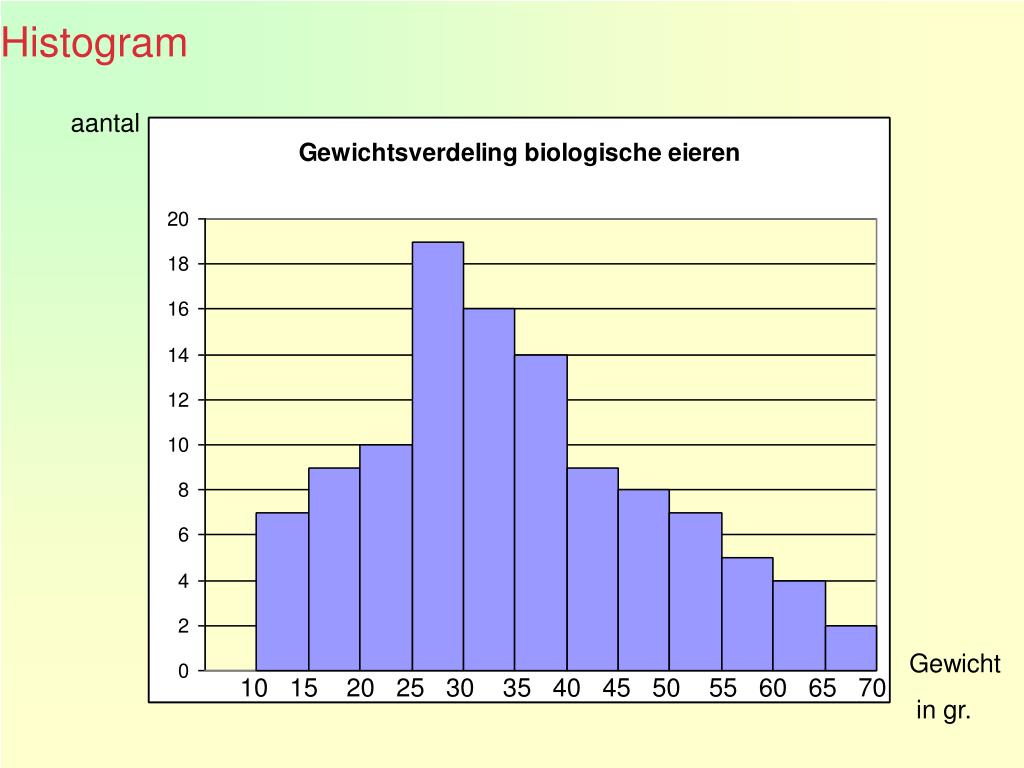 Histogram

aantal

Gewichtsverdeling biologische eieren

20
18
16
14
12
10
8
6
4
2
0

10 15 20 25 30 35 40 45 50 55 60 65 70

Gewicht
in gr.